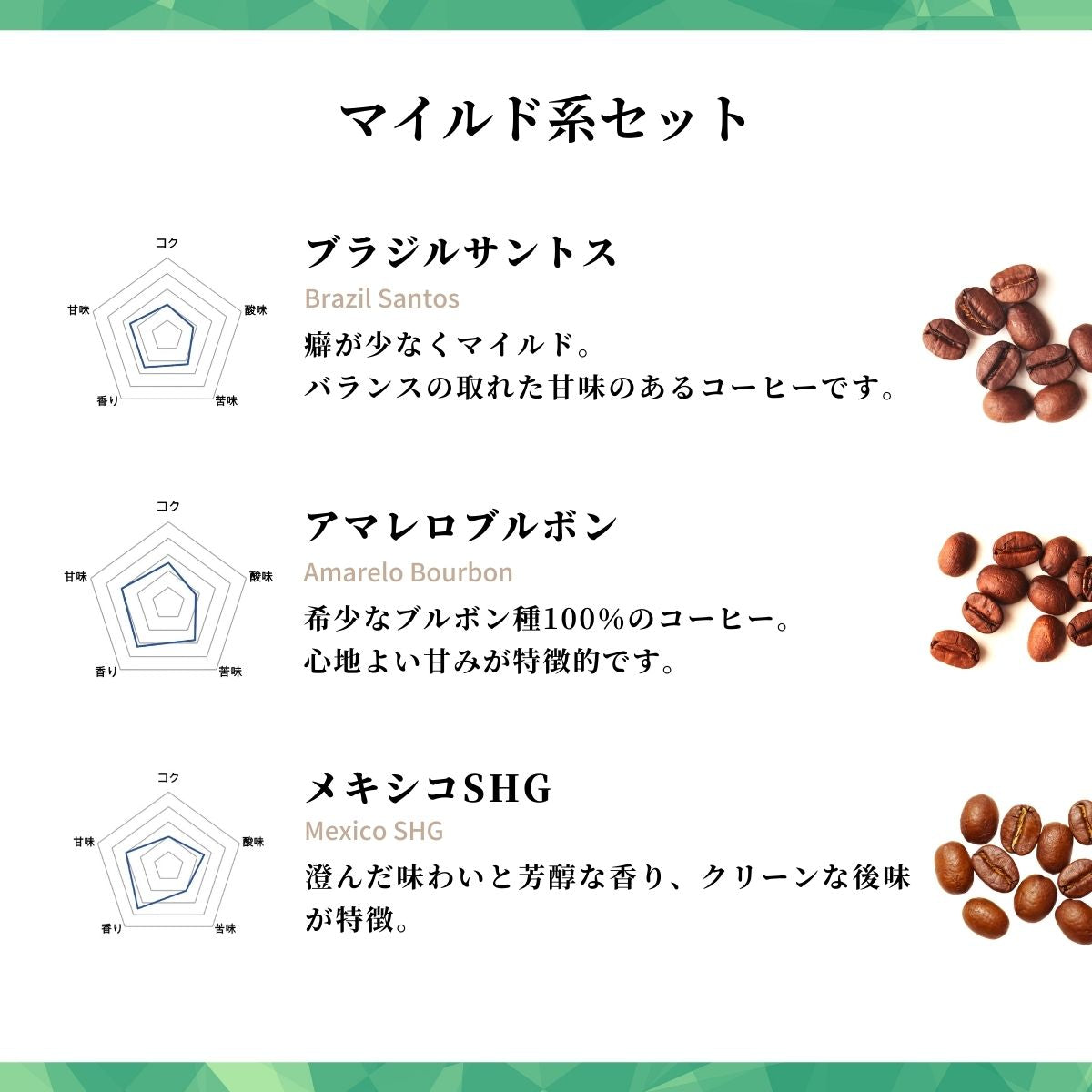 マイルド系セット

コク
酸味
苦味
香り
甘味

ブラジルサントス
Brazil Santos
癖が少なくマイルド。
バランスの取れた甘味のあるコーヒーです。

コク
酸味
苦味
香り
甘味

アマレロブルボン
Amarelo Bourbon
希少なブルボン種100%のコーヒー。
心地よい甘みが特徴的です。

コク
酸味
苦味
香り
甘味

メキシコSHG
Mexico SHG
澄んだ味わいと芳醇な香り、クリーンな後味が特徴。